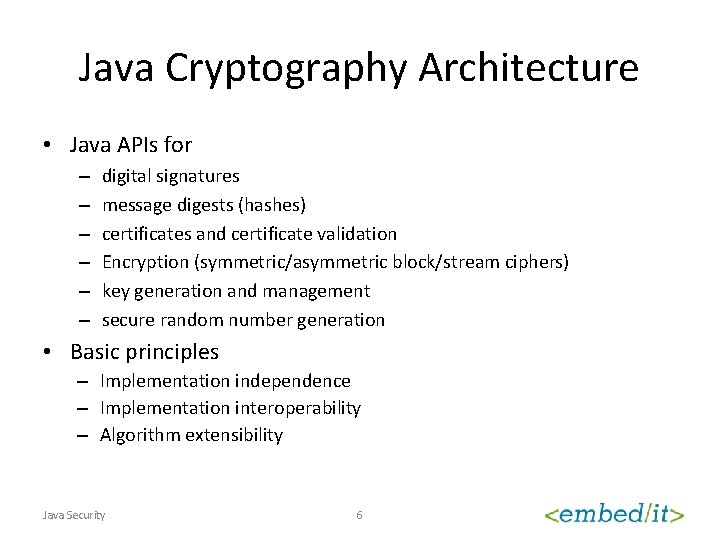 Java Cryptography Architecture

• Java APIs for
  – digital signatures
  – message digests (hashes)
  – certificates and certificate validation
  – Encryption (symmetric/asymmetric block/stream ciphers)
  – key generation and management
  – secure random number generation
• Basic principles
  – Implementation independence
  – Implementation interoperability
  – Algorithm extensibility

Java Security

6

<embed/it>